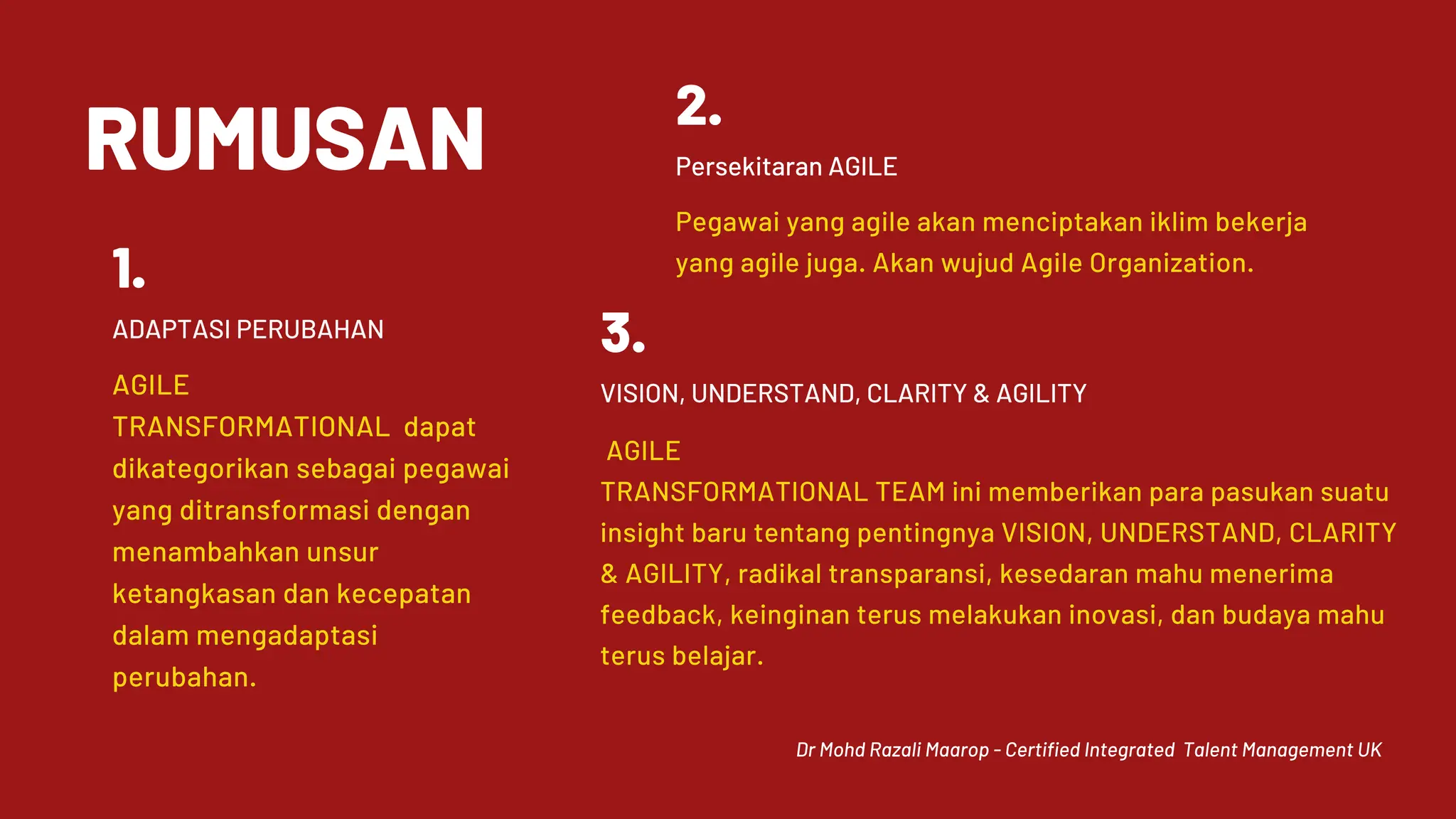 RUMUSAN

1.

ADAPTASI PERUBAHAN

AGILE TRANSFORMATIONAL dapat dikategorikan sebagai pegawai yang ditransformasi dengan menambahkan unsur ketangkasan dan kecepatan dalam mengadaptasi perubahan.

2.

Persekitaran AGILE

Pegawai yang agile akan menciptakan iklim bekerja yang agile juga. Akan wujud Agile Organization.

3.

VISION, UNDERSTAND, CLARITY & AGILITY

AGILE TRANSFORMATIONAL TEAM ini memberikan para pasukan suatu insight baru tentang pentingnya VISION, UNDERSTAND, CLARITY & AGILITY, radikal transparansi, kesedaran mahu menerima feedback, keinginan terus melakukan inovasi, dan budaya mahu terus belajar.

Dr Mohd Razali Maarop - Certified Integrated Talent Management UK